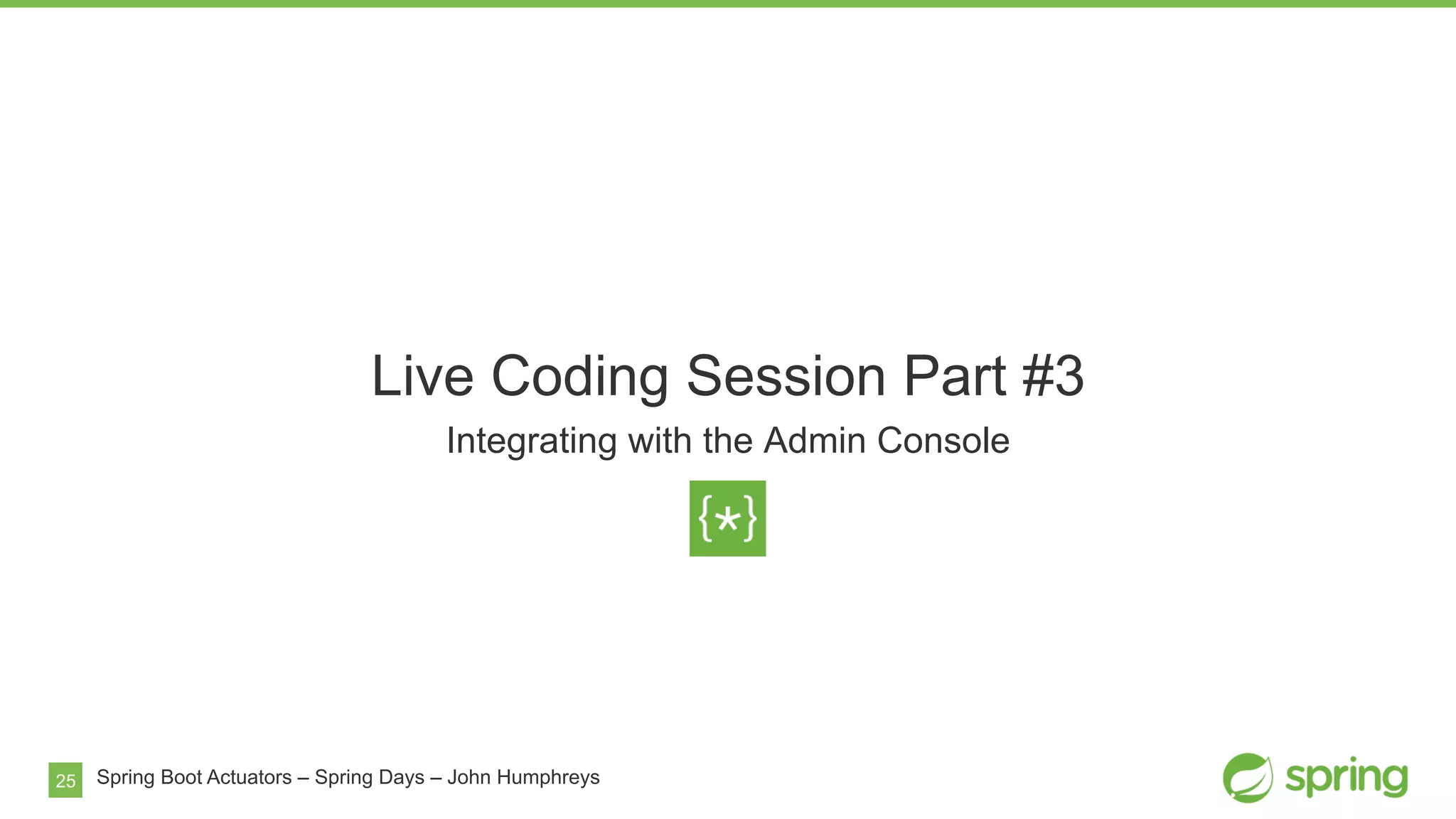 Live Coding Session Part #3

Integrating with the Admin Console

{*}

25 Spring Boot Actuators – Spring Days – John Humphreys

spring